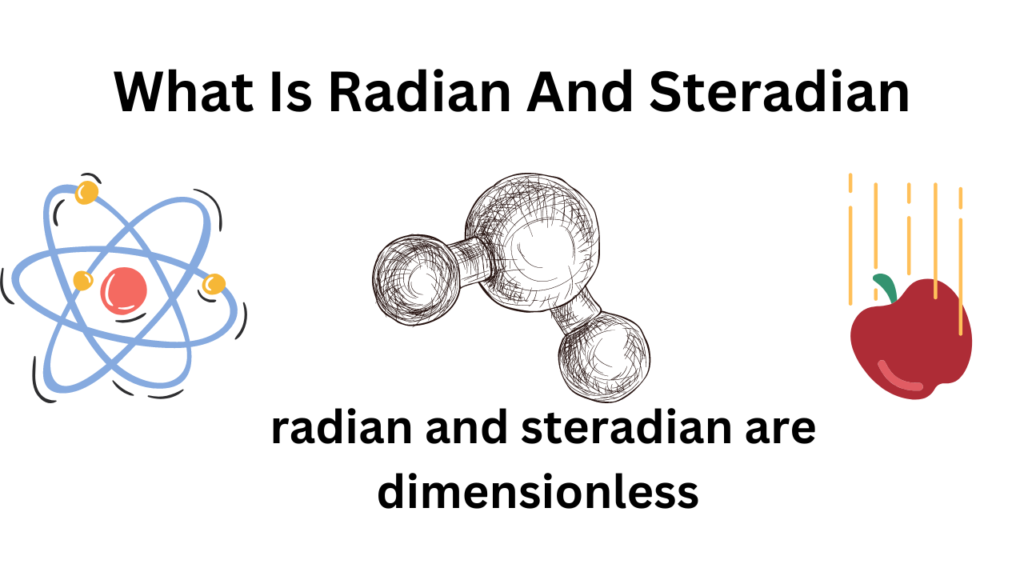 What Is Radian And Steradian

radian and steradian are dimensionless